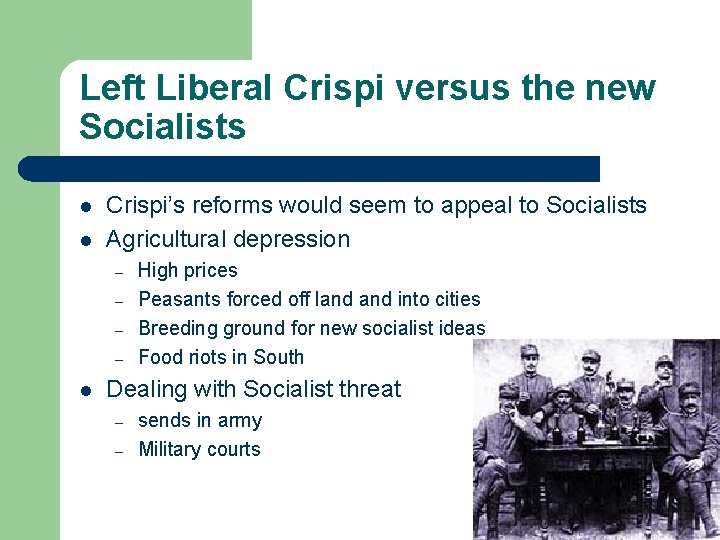 Left Liberal Crispi versus the new Socialists

• Crispi's reforms would seem to appeal to Socialists
• Agricultural depression
- High prices
- Peasants forced off land and into cities
- Breeding ground for new socialist ideas
- Food riots in South
• Dealing with Socialist threat
- sends in army
- Military courts